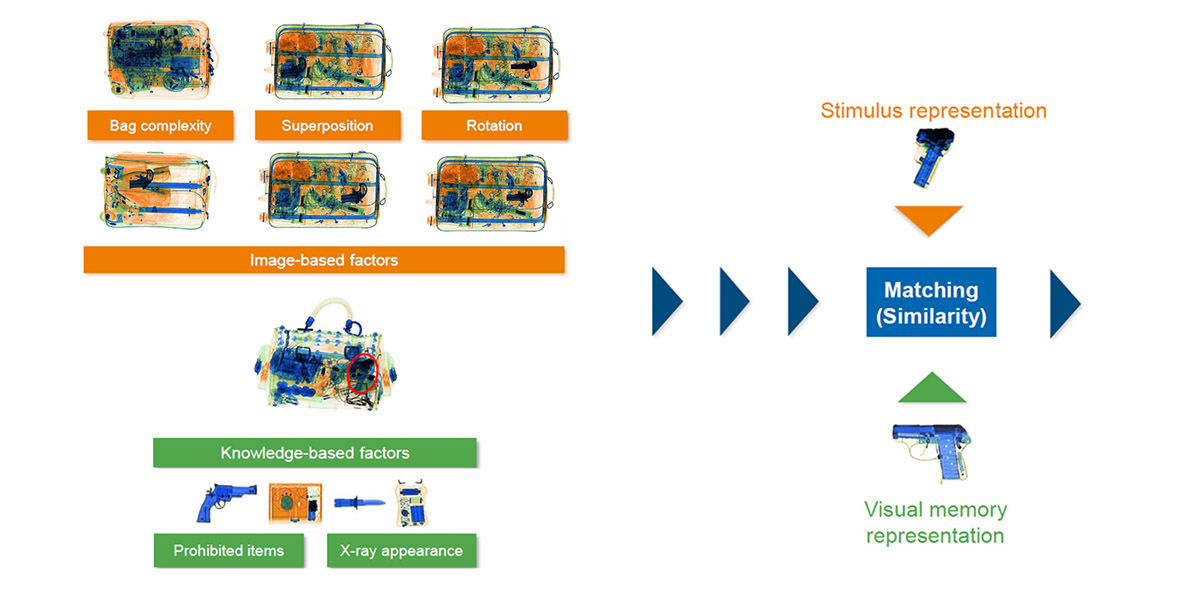 Bag complexity

Superposition

Rotation

Image-based factors

Knowledge-based factors

Prohibited items

X-ray appearance

Stimulus representation

Matching (Similarity)

Visual memory representation